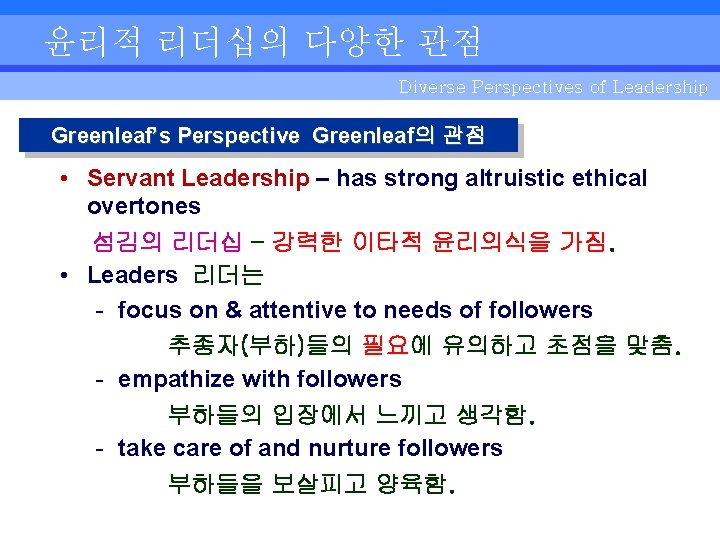 윤리적 리더십의 다양한 관점

Diverse Perspectives of Leadership

Greenleaf's Perspective Greenleaf의 관점

• Servant Leadership – has strong altruistic ethical overtones

섬김의 리더십 – 강력한 이타적 윤리의식을 가짐.

• Leaders 리더는

- focus on & attentive to needs of followers

추종자(부하)들의 필요에 유의하고 초점을 맞춤.

- empathize with followers

부하들의 입장에서 느끼고 생각함.

- take care of and nurture followers

부하들을 보살피고 양육함.